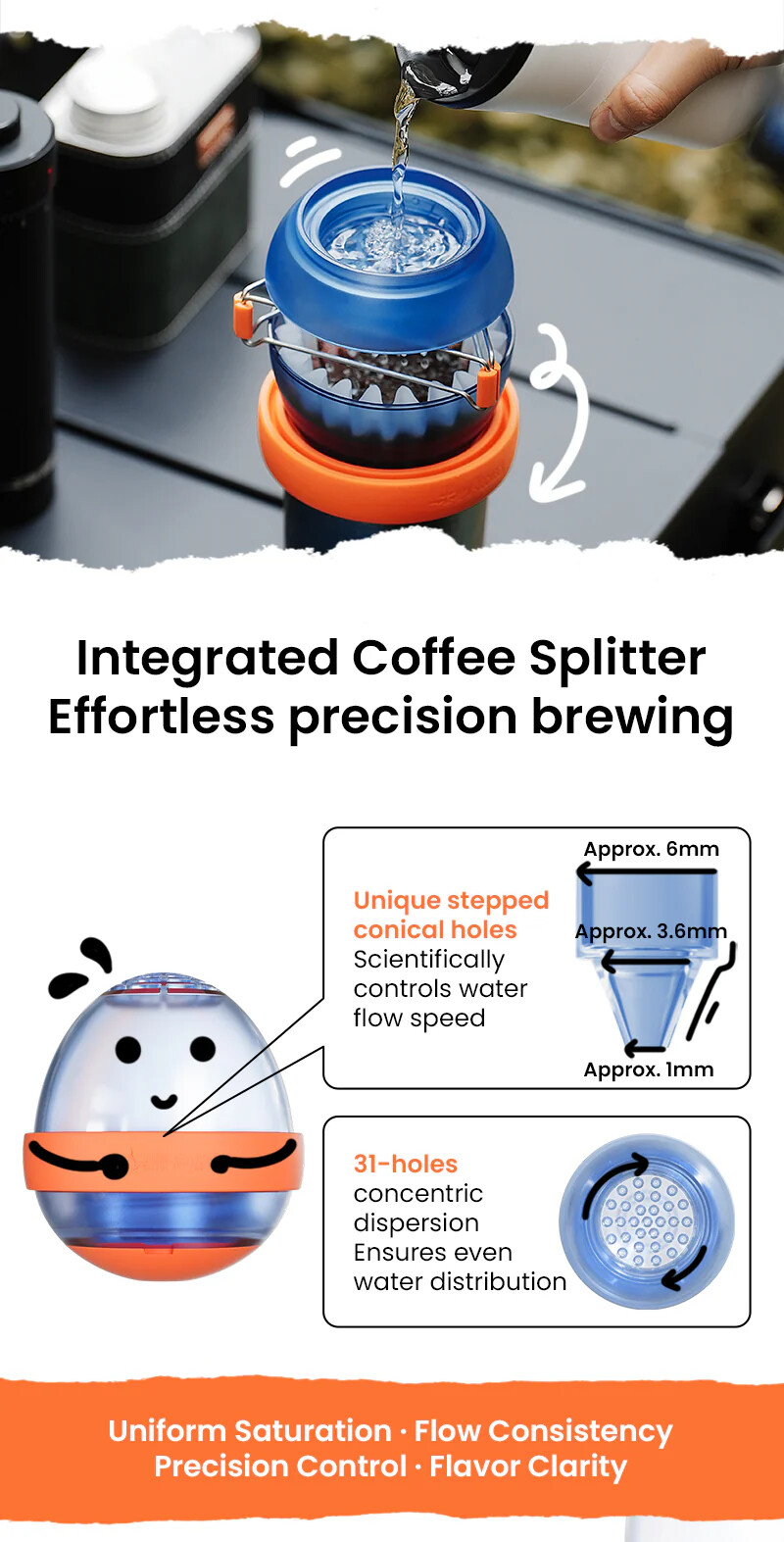 Integrated Coffee Splitter
Effortless precision brewing

Unique stepped conical holes
Scientifically controls water flow speed

Approx. 6mm
Approx. 3.6mm
Approx. 1mm

31-holes concentric dispersion
Ensures even water distribution

Uniform Saturation · Flow Consistency
Precision Control · Flavor Clarity